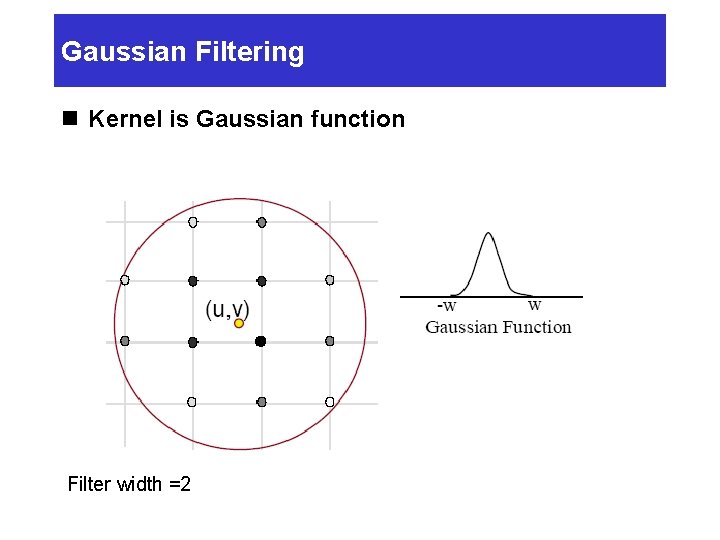 Gaussian Filtering

■ Kernel is Gaussian function

(u,v)

-w w
Gaussian Function

Filter width =2